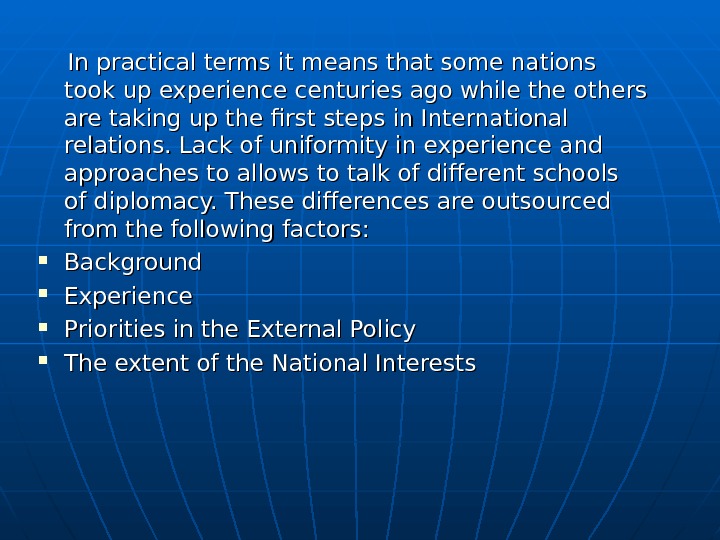 In practical terms it means that some nations took up experience centuries ago while the others are taking up the first steps in International relations. Lack of uniformity in experience and approaches to allows to talk of different schools of diplomacy. These differences are outsourced from the following factors:

- Background
- Experience
- Priorities in the External Policy
- The extent of the National Interests